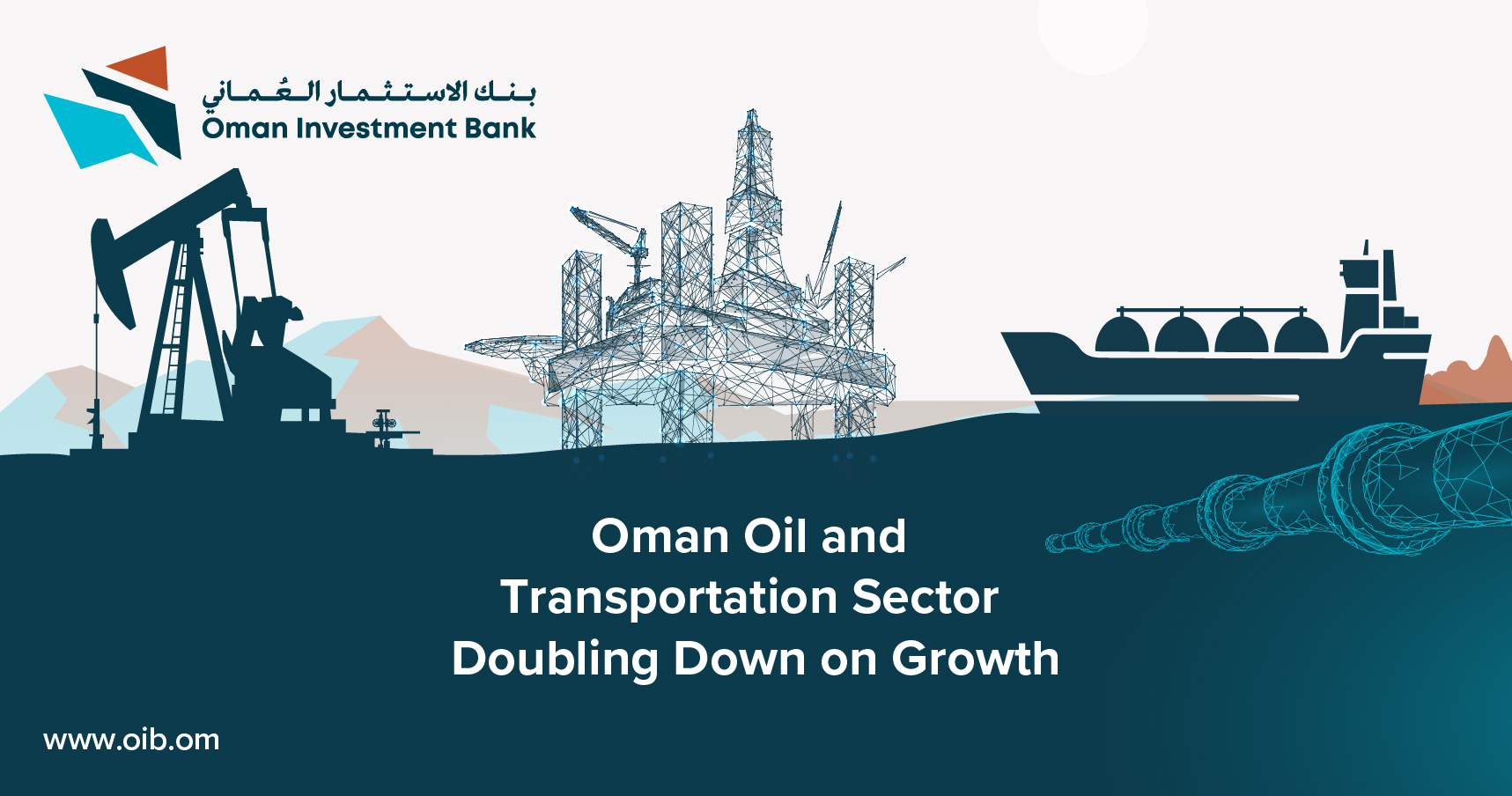 بنك الاستثمار العُماني
Oman Investment Bank

Oman Oil and Transportation Sector Doubling Down on Growth

www.oib.om